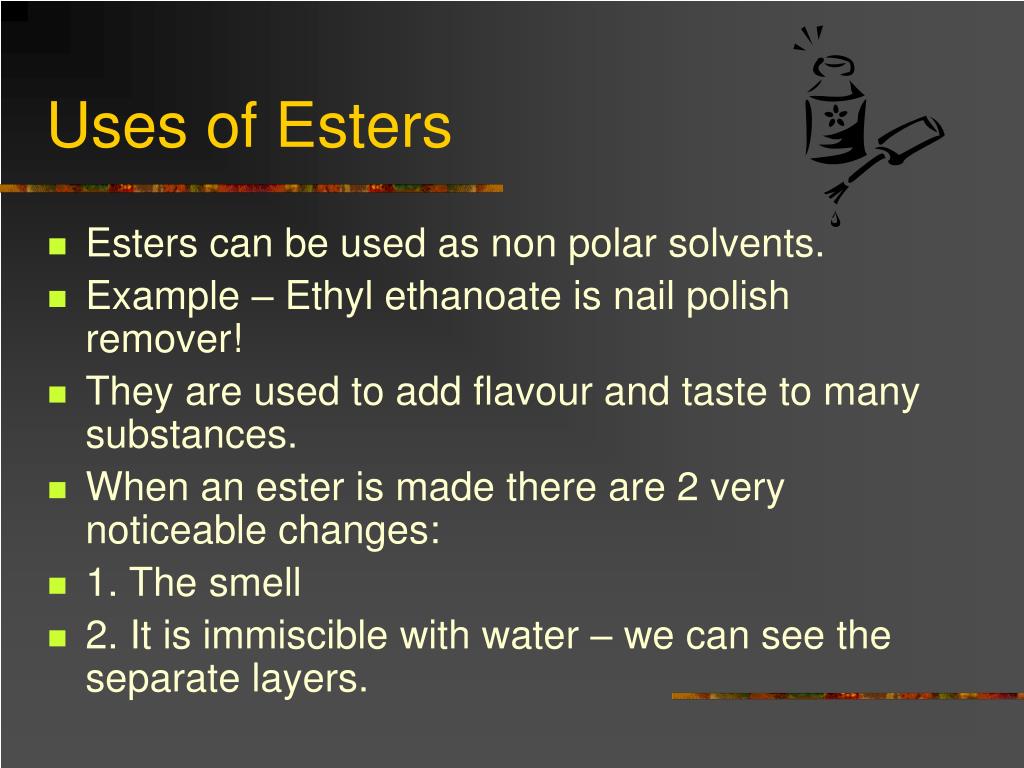 Uses of Esters

Esters can be used as non polar solvents.
Example – Ethyl ethanoate is nail polish remover!
They are used to add flavour and taste to many substances.
When an ester is made there are 2 very noticeable changes:
1. The smell
2. It is immiscible with water – we can see the separate layers.